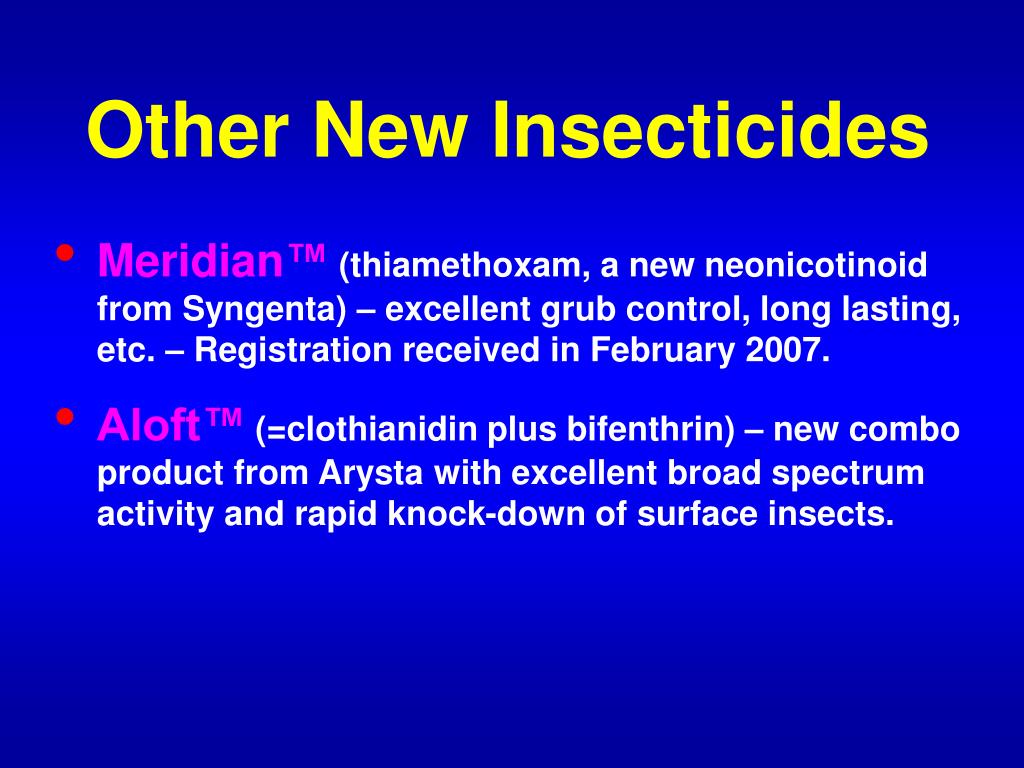 Other New Insecticides

• Meridian™ (thiamethoxam, a new neonicotinoid from Syngenta) – excellent grub control, long lasting, etc. – Registration received in February 2007.

• Aloft™ (=clothianidin plus bifenthrin) – new combo product from Arysta with excellent broad spectrum activity and rapid knock-down of surface insects.